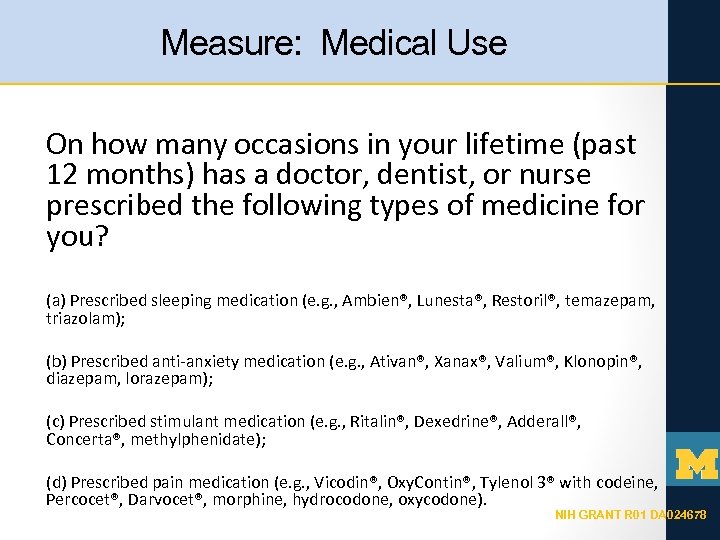 Measure: Medical Use

On how many occasions in your lifetime (past 12 months) has a doctor, dentist, or nurse prescribed the following types of medicine for you?

(a) Prescribed sleeping medication (e.g., Ambien®, Lunesta®, Restoril®, temazepam, triazolam);

(b) Prescribed anti-anxiety medication (e.g., Ativan®, Xanax®, Valium®, Klonopin®, diazepam, lorazepam);

(c) Prescribed stimulant medication (e.g., Ritalin®, Dexedrine®, Adderall®, Concerta®, methylphenidate);

(d) Prescribed pain medication (e.g., Vicodin®, OxyContin®, Tylenol 3® with codeine, Percocet®, Darvocet®, morphine, hydrocodone, oxycodone).

M

NIH GRANT R01 DA024678